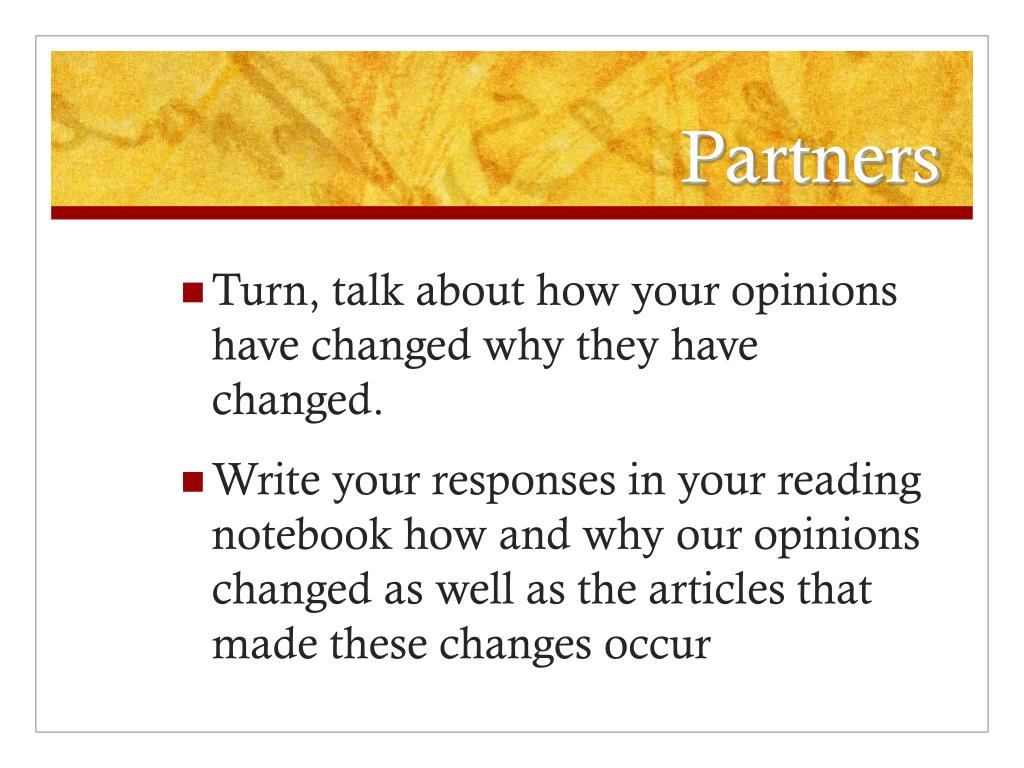 Partners

Turn, talk about how your opinions have changed why they have changed.

Write your responses in your reading notebook how and why our opinions changed as well as the articles that made these changes occur